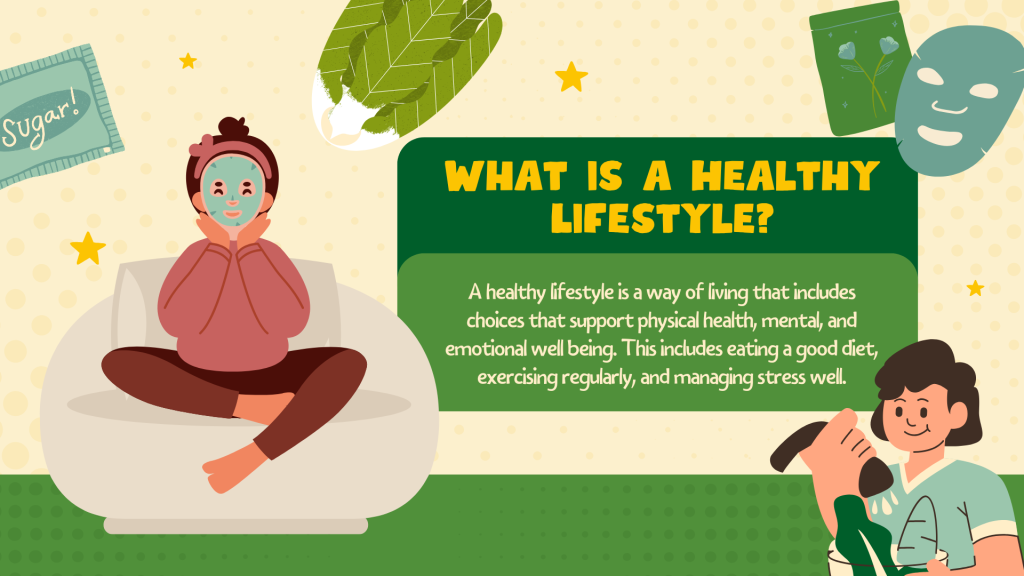 Sugar!

WHAT IS A HEALTHY LIFESTYLE?

A healthy lifestyle is a way of living that includes choices that support physical health, mental, and emotional well being. This includes eating a good diet, exercising regularly, and managing stress well.